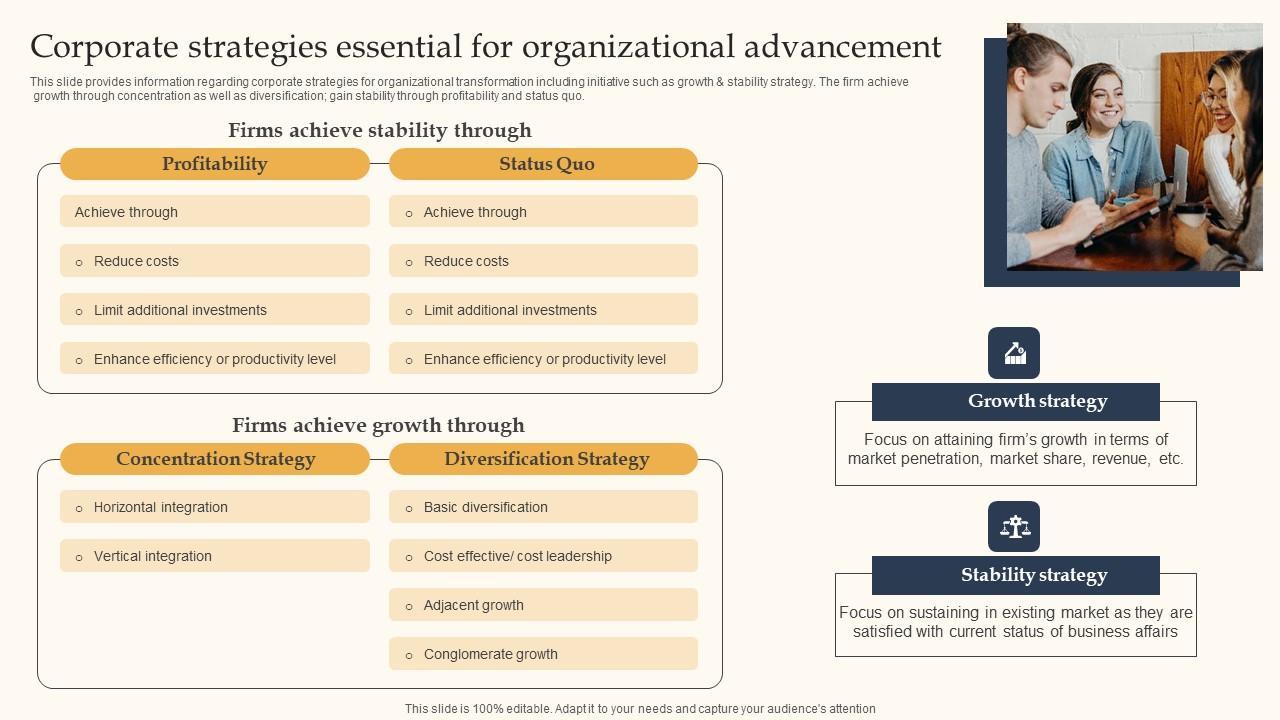 Corporate strategies essential for organizational advancement

This slide provides information regarding corporate strategies for organizational transformation including initiative such as growth & stability strategy. The firm achieve growth through concentration as well as diversification; gain stability through profitability and status quo.

Firms achieve stability through

Profitability

Achieve through

o Reduce costs

o Limit additional investments

o Enhance efficiency or productivity level

Status Quo

o Achieve through

o Reduce costs

o Limit additional investments

o Enhance efficiency or productivity level

Firms achieve growth through

Concentration Strategy

o Horizontal integration

o Vertical integration

Diversification Strategy

o Basic diversification

o Cost effective/ cost leadership

o Adjacent growth

o Conglomerate growth

Growth strategy

Focus on attaining firm's growth in terms of market penetration, market share, revenue, etc.

Stability strategy

Focus on sustaining in existing market as they are satisfied with current status of business affairs

This slide is 100% editable. Adapt it to your needs and capture your audience's attention